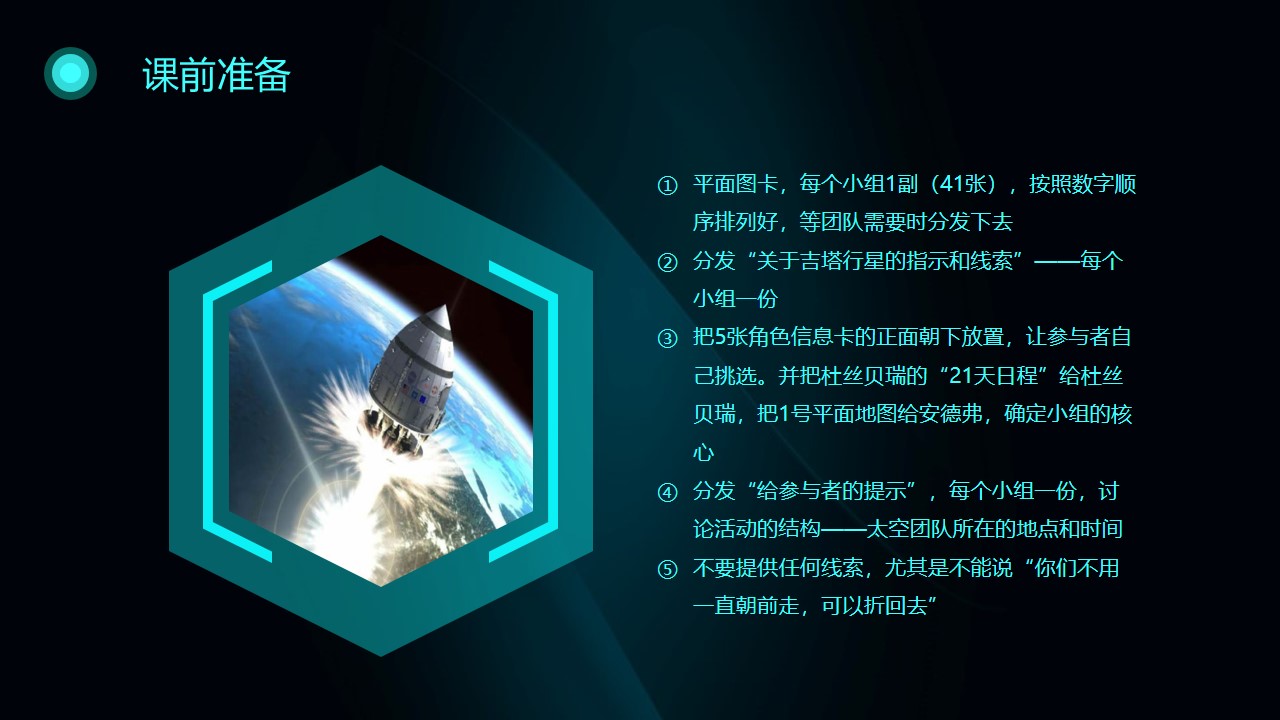 课前准备

① 平面图卡，每个小组1副（41张），按照数字顺序排列好，等团队需要时分发下去
② 分发“关于吉塔行星的指示和线索”——每个小组一份
③ 把5张角色信息卡的正面朝下放置，让参与者自己挑选。并把杜丝贝瑞的“21天日程”给杜丝贝瑞，把1号平面地图给安德弗，确定小组的核心
④ 分发“给参与者的提示”，每个小组一份，讨论活动的结构——太空团队所在的地点和时间
⑤ 不要提供任何线索，尤其是不能说“你们不用一直朝前走，可以折回去”